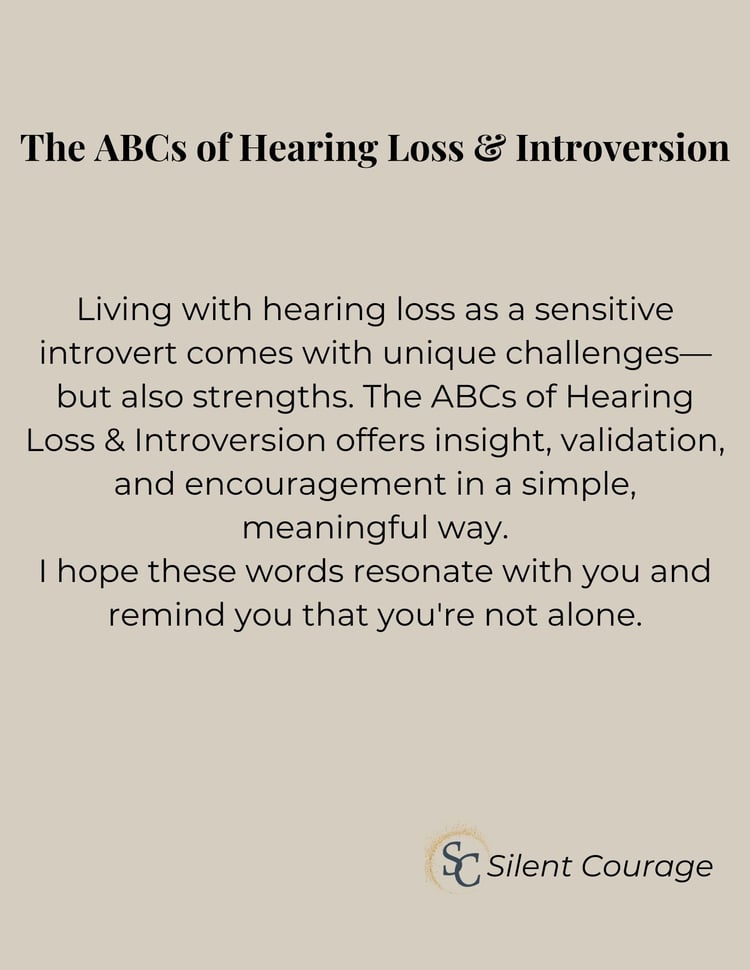 The ABCs of Hearing Loss & Introversion

Living with hearing loss as a sensitive introvert comes with unique challenges—but also strengths. The ABCs of Hearing Loss & Introversion offers insight, validation, and encouragement in a simple, meaningful way.
I hope these words resonate with you and remind you that you're not alone.

SC Silent Courage